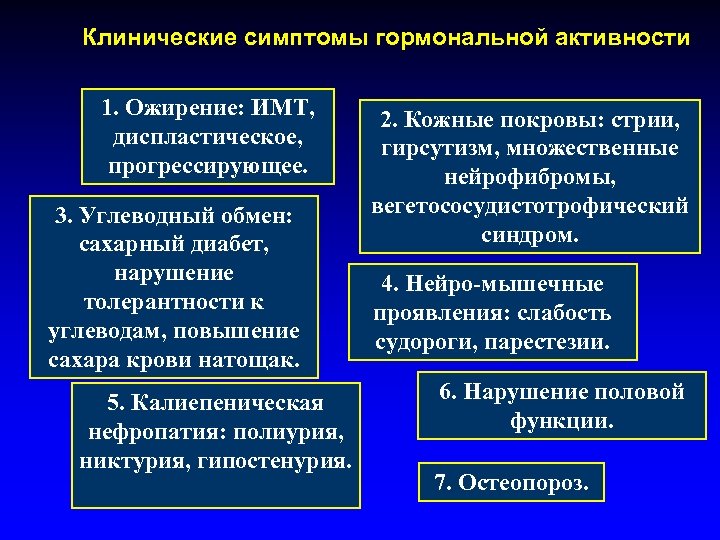 Клинические симптомы гормональной активности

1. Ожирение: ИМТ, диспластическое, прогрессирующее.

2. Кожные покровы: стрии, гирсутизм, множественные нейрофибромы, вегетососудистотрофический синдром.

3. Углеводный обмен: сахарный диабет, нарушение толерантности к углеводам, повышение сахара крови натощак.

4. Нейро-мышечные проявления: слабость судороги, парестезии.

5. Калиепеническая нефропатия: полиурия, никтурия, гипостенурия.

6. Нарушение половой функции.

7. Остеопороз.